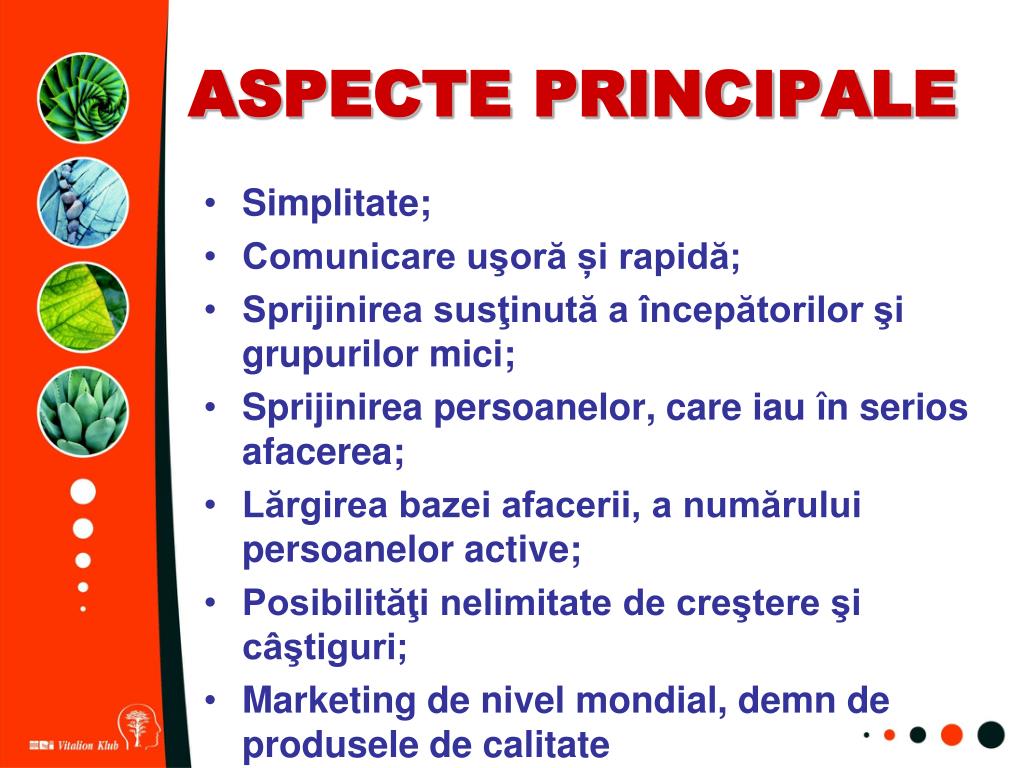 ASPECTE PRINCIPALE

• Simplitate;
• Comunicare uşoră și rapidă;
• Sprijinirea susţinută a începătorilor şi grupurilor mici;
• Sprijinirea persoanelor, care iau în serios afacerea;
• Lărgirea bazei afacerii, a numărului persoanelor active;
• Posibilităţi nelimitate de creştere şi câştiguri;
• Marketing de nivel mondial, demn de produsele de calitate

Vitalion Klub